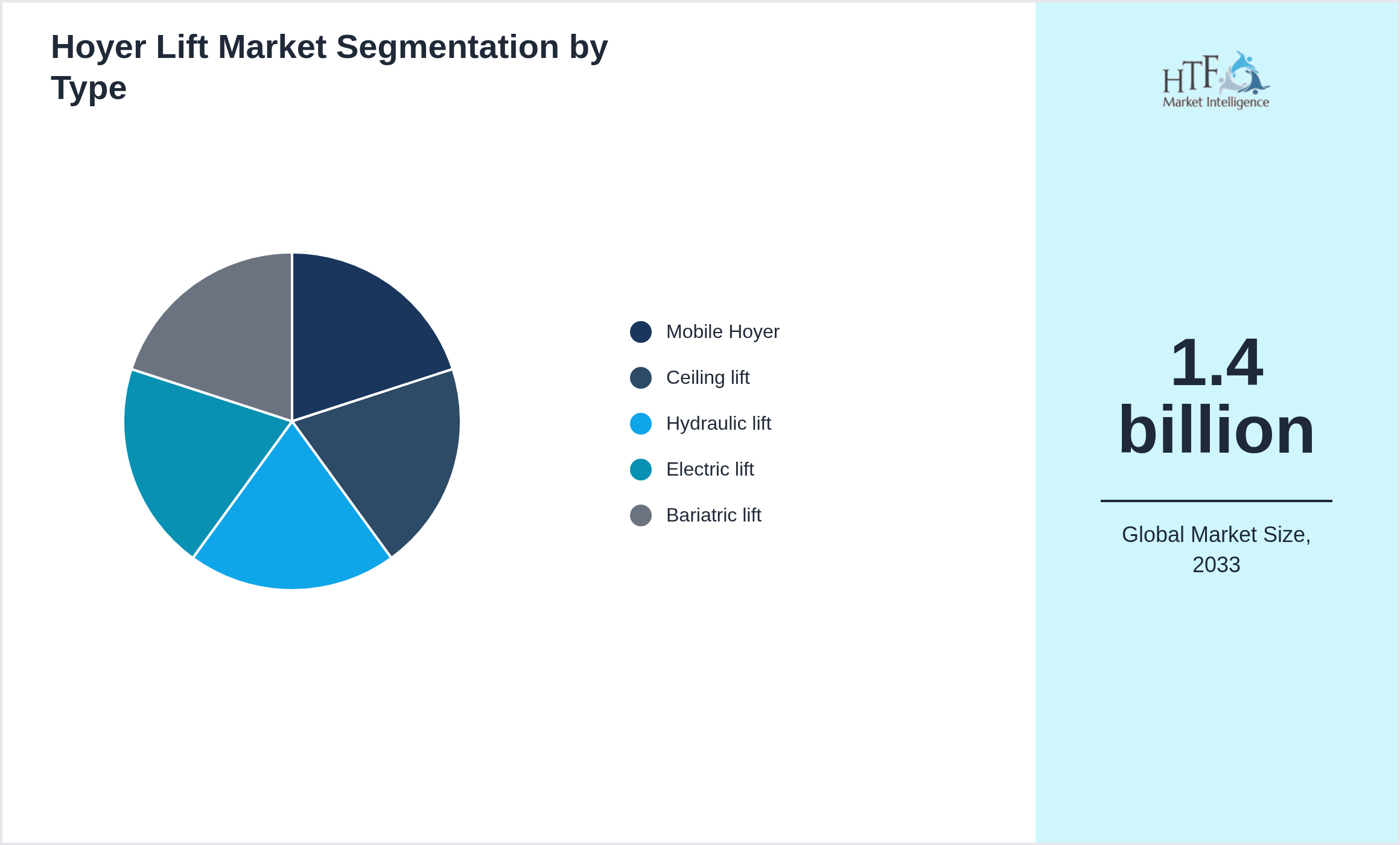 Hoyer Lift Market Segmentation by Type

Mobile Hoyer
Ceiling lift
Hydraulic lift
Electric lift
Bariatric lift

HTF
Market Intelligence

1.4 billion

Global Market Size, 2033